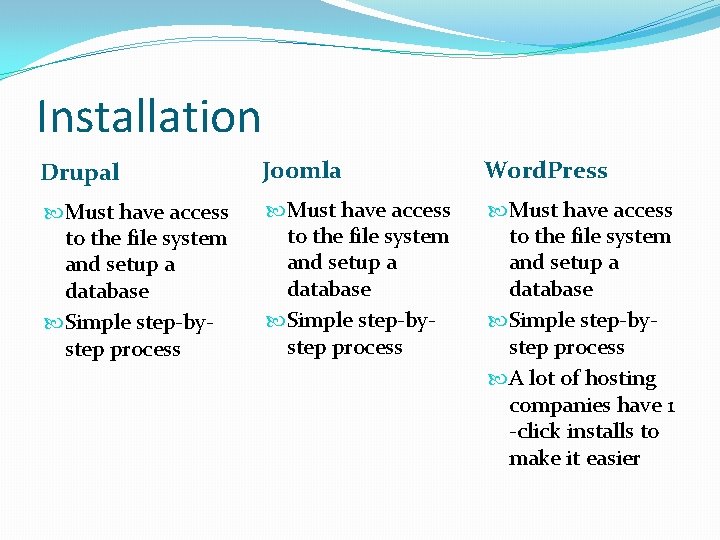 Installation

Drupal

Must have access to the file system and setup a database

Simple step-by-step process

Joomla

Must have access to the file system and setup a database

Simple step-by-step process

WordPress

Must have access to the file system and setup a database

Simple step-by-step process

A lot of hosting companies have 1 -click installs to make it easier